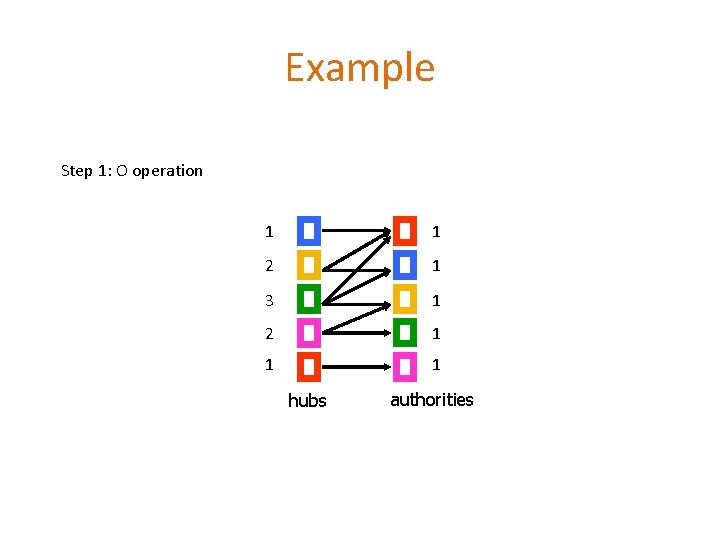 Example

Step 1: O operation

1
2
3
2
1

1
1
1
1
1

hubs

authorities